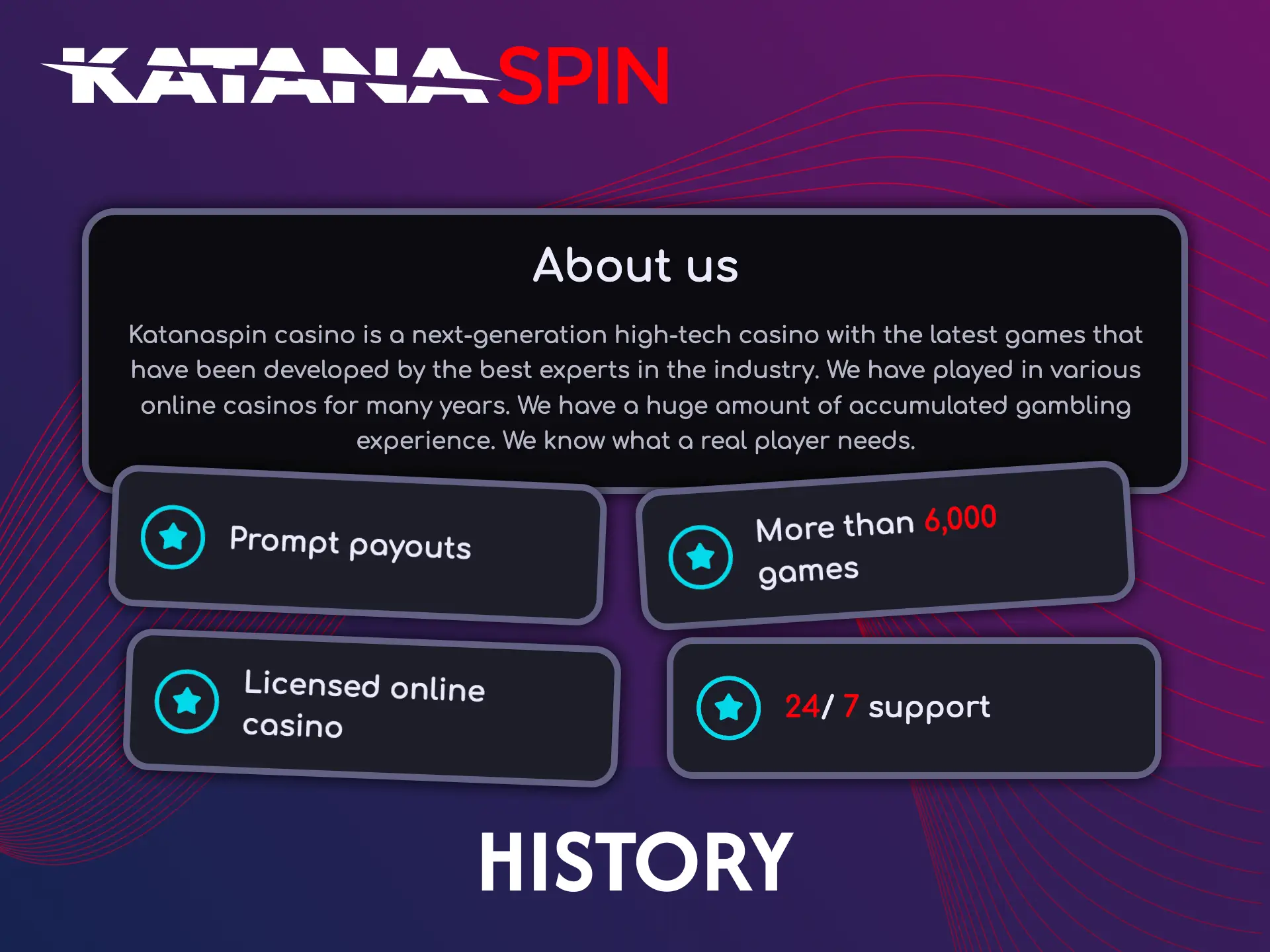 KATANASPIN

About us

Katanaspin casino is a next-generation high-tech casino with the latest games that have been developed by the best experts in the industry. We have played in various online casinos for many years. We have a huge amount of accumulated gambling experience. We know what a real player needs.

Prompt payouts

More than 6,000 games

Licensed online casino

24/ 7 support

HISTORY